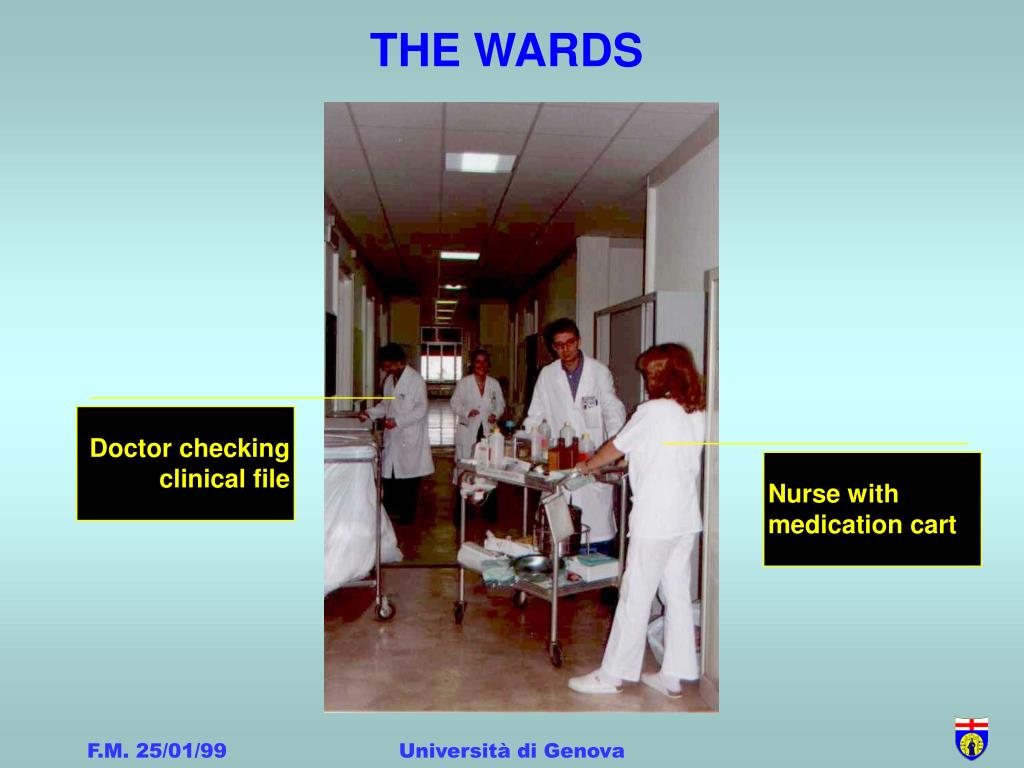 THE WARDS

Doctor checking clinical file

Nurse with medication cart

F.M. 25/01/99

Università di Genova